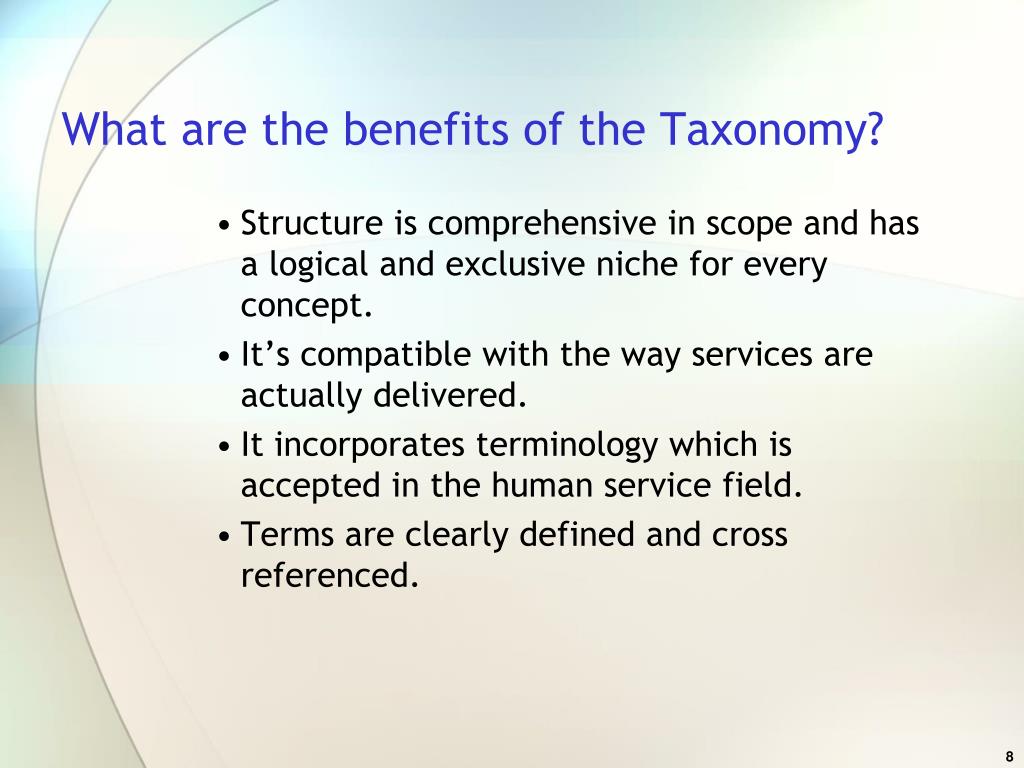 What are the benefits of the Taxonomy?

• Structure is comprehensive in scope and has a logical and exclusive niche for every concept.

• It’s compatible with the way services are actually delivered.

• It incorporates terminology which is accepted in the human service field.

• Terms are clearly defined and cross referenced.

8